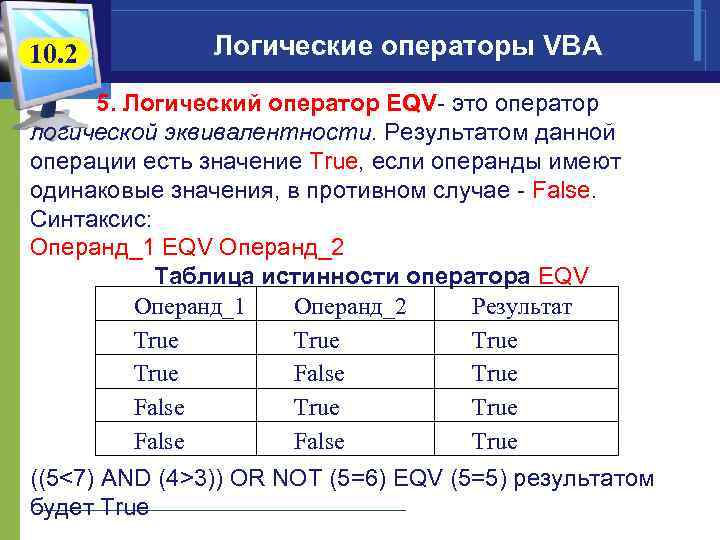 10.2

Логические операторы VBA

5. Логический оператор EQV- это оператор логической эквивалентности. Результатом данной операции есть значение True, если операнды имеют одинаковые значения, в противном случае - False.
Синтаксис:
Операнд_1 EQV Операнд_2

Таблица истинности оператора EQV

| Операнд_1 | Операнд_2 | Результат |
|---|---|---|
| True | True | True |
| True | False | True |
| False | True | True |
| False | False | True |

((5<7) AND (4>3)) OR NOT (5=6) EQV (5=5) результатом будет True